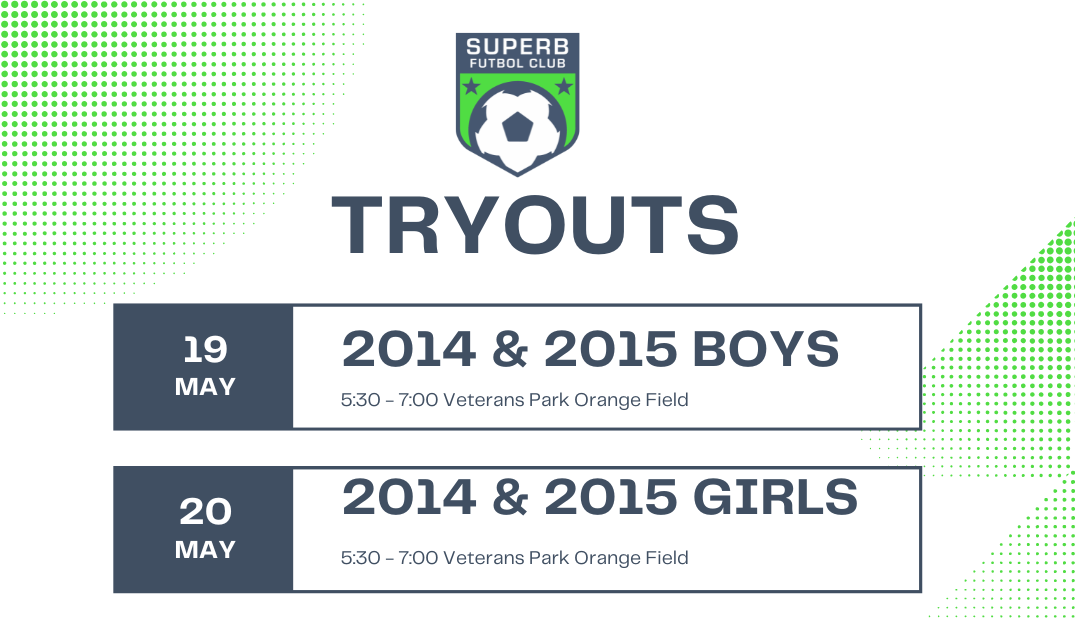 SUPERB
FUTBOL CLUB

TRYOUTS

19
MAY

2014 & 2015 BOYS

5:30 - 7:00 Veterans Park Orange Field

20
MAY

2014 & 2015 GIRLS

5:30 - 7:00 Veterans Park Orange Field